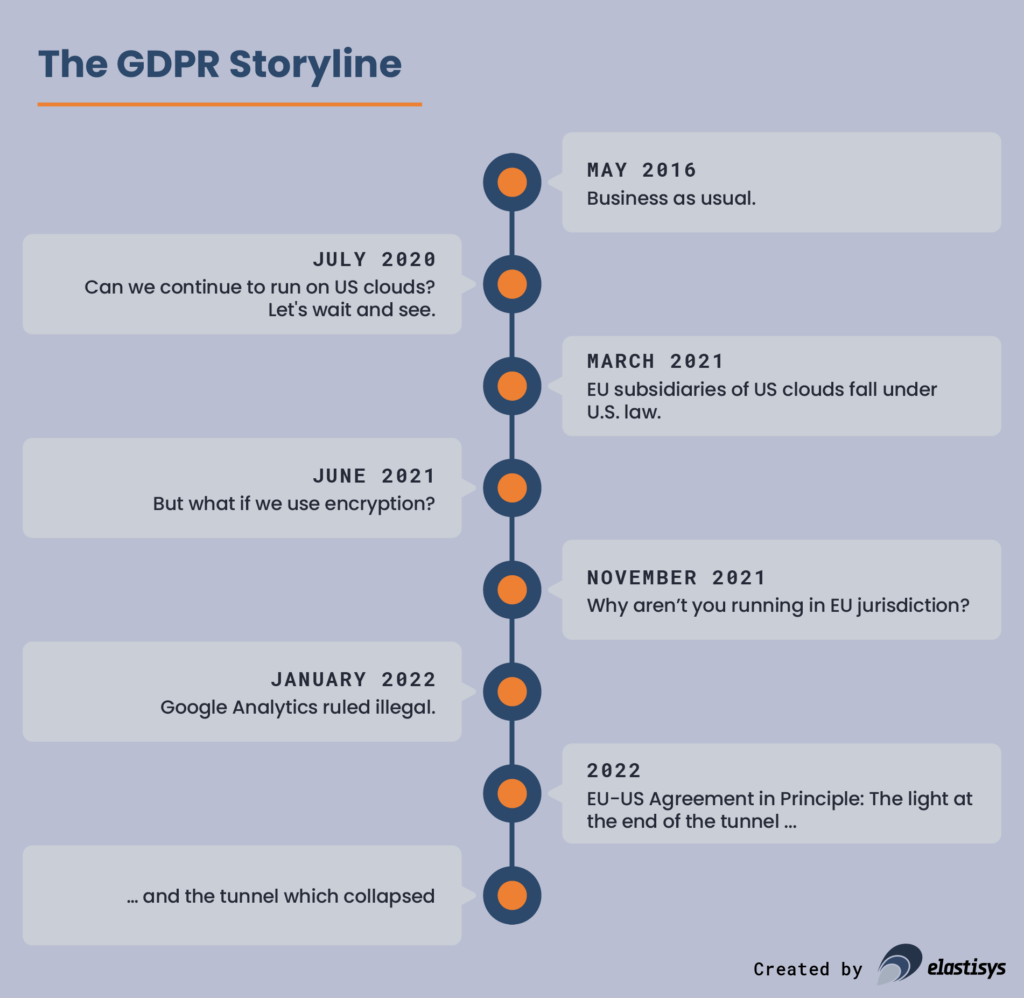 The GDPR Storyline

MAY 2016
Business as usual.

JULY 2020
Can we continue to run on US clouds? Let's wait and see.

MARCH 2021
EU subsidiaries of US clouds fall under U.S. law.

JUNE 2021
But what if we use encryption?

NOVEMBER 2021
Why aren't you running in EU jurisdiction?

JANUARY 2022
Google Analytics ruled illegal.

2022
EU-US Agreement in Principle: The light at the end of the tunnel ...

... and the tunnel which collapsed

Created by elastisys